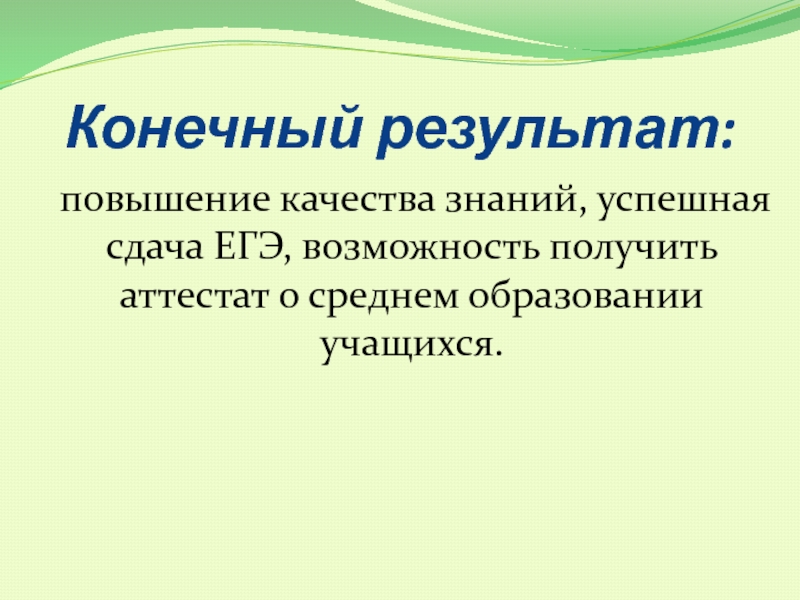 Конечный результат:

повышение качества знаний, успешная сдача ЕГЭ, возможность получить аттестат о среднем образовании учащихся.